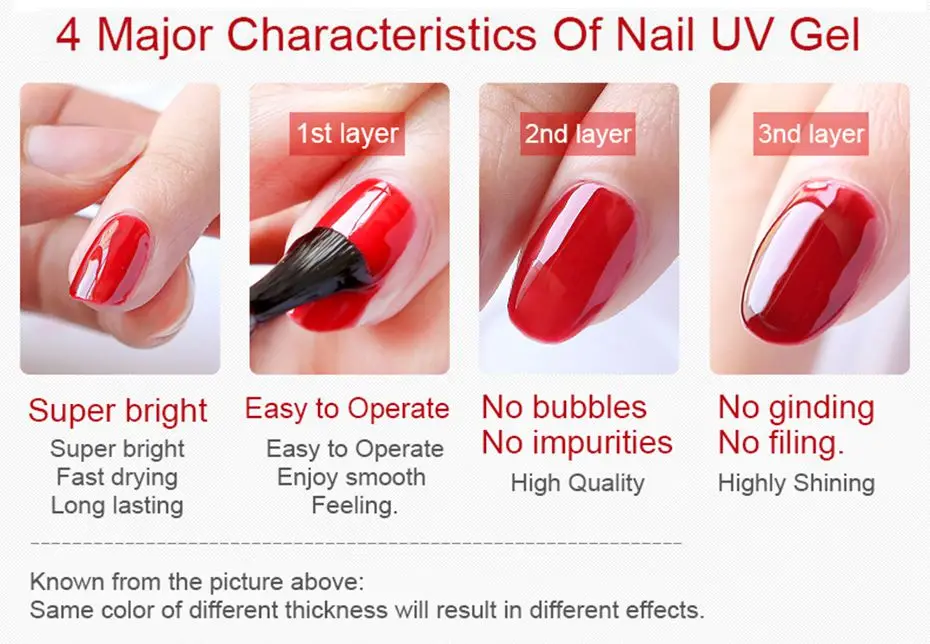 4 Major Characteristics Of Nail UV Gel

1st layer

2nd layer

3nd layer

Super bright
Super bright
Fast drying
Long lasting

Easy to Operate
Easy to Operate
Enjoy smooth
Feeling.

No bubbles
No impurities
High Quality

No ginding
No filing.
Highly Shining

Known from the picture above:
Same color of different thickness will result in different effects.